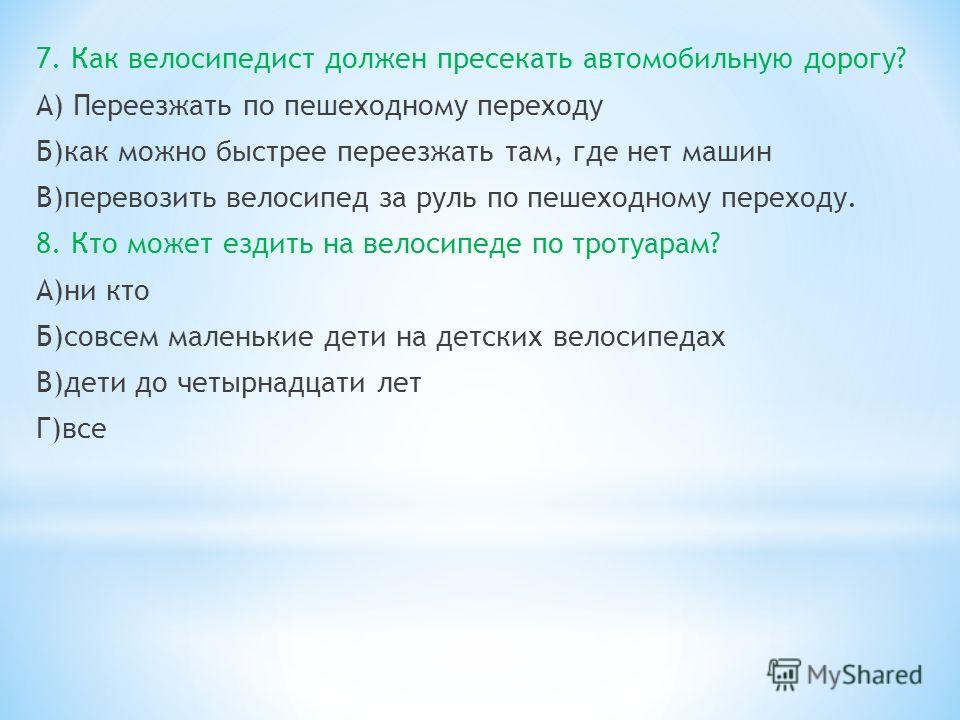 7. Как велосипедист должен пресекать автомобильную дорогу?

А) Переезжать по пешеходному переходу

Б)как можно быстрее переезжать там, где нет машин

В)перевозить велосипед за руль по пешеходному переходу.

8. Кто может ездить на велосипеде по тротуарам?

А)ни кто

Б)совсем маленькие дети на детских велосипедах

В)дети до четырнадцати лет

Г)все

MyShared